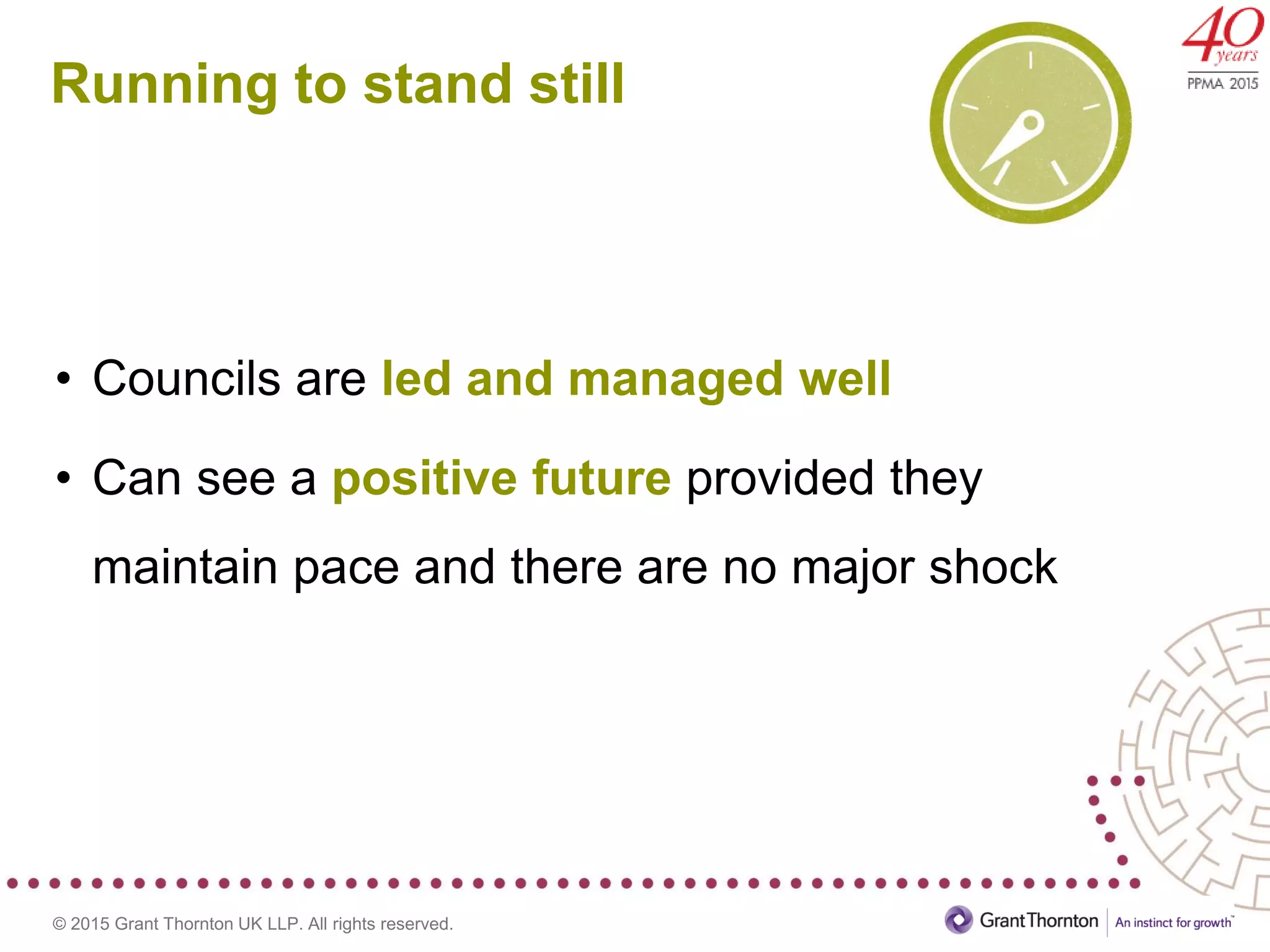 Running to stand still

40 years
PPMA 2015

• Councils are led and managed well

• Can see a positive future provided they maintain pace and there are no major shock

© 2015 Grant Thornton UK LLP. All rights reserved.

Grant Thornton | An instinct for growth™